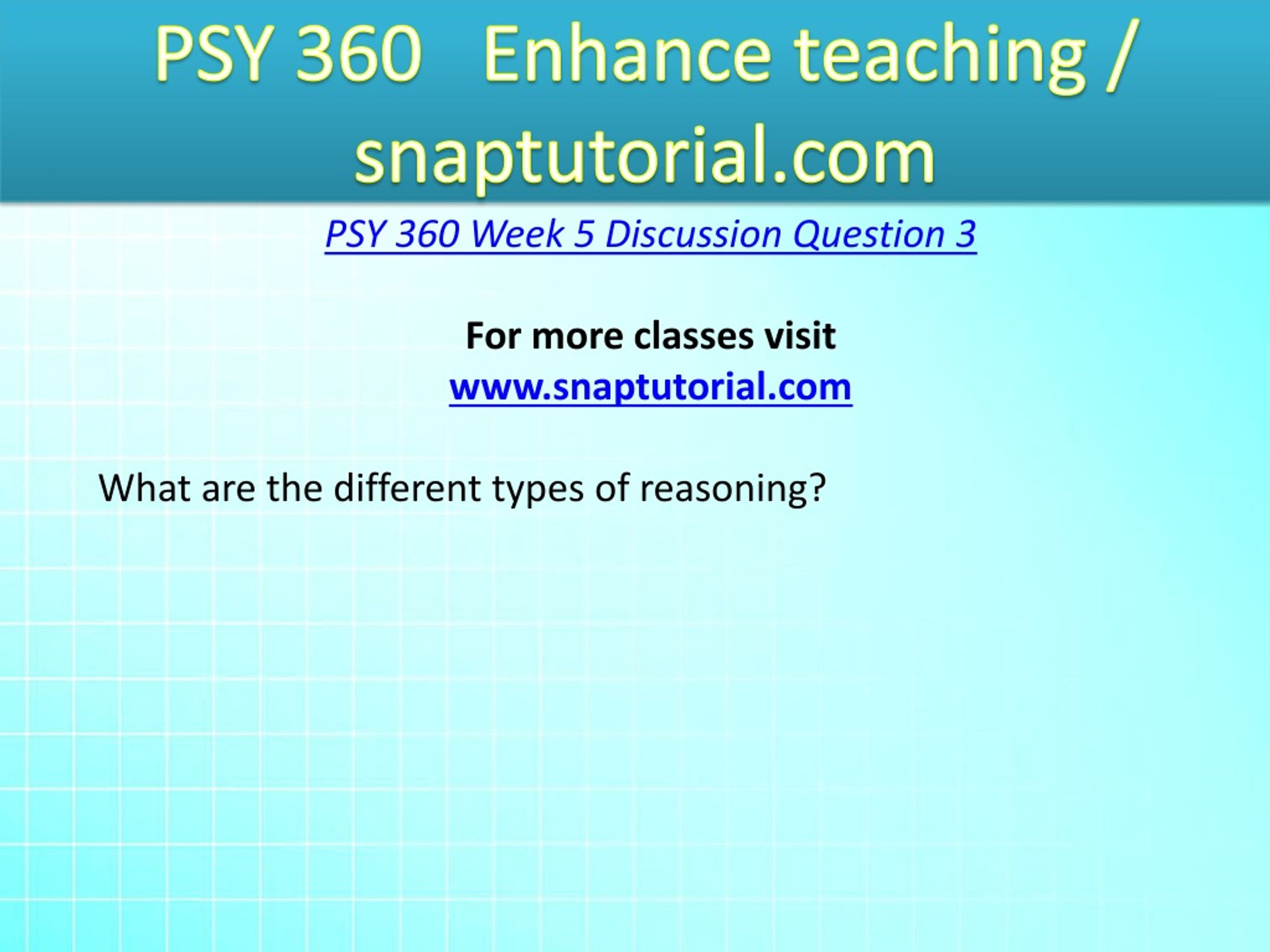 PSY 360 Enhance teaching / snaptutorial.com

PSY 360 Week 5 Discussion Question 3

For more classes visit
www.snaptutorial.com

What are the different types of reasoning?